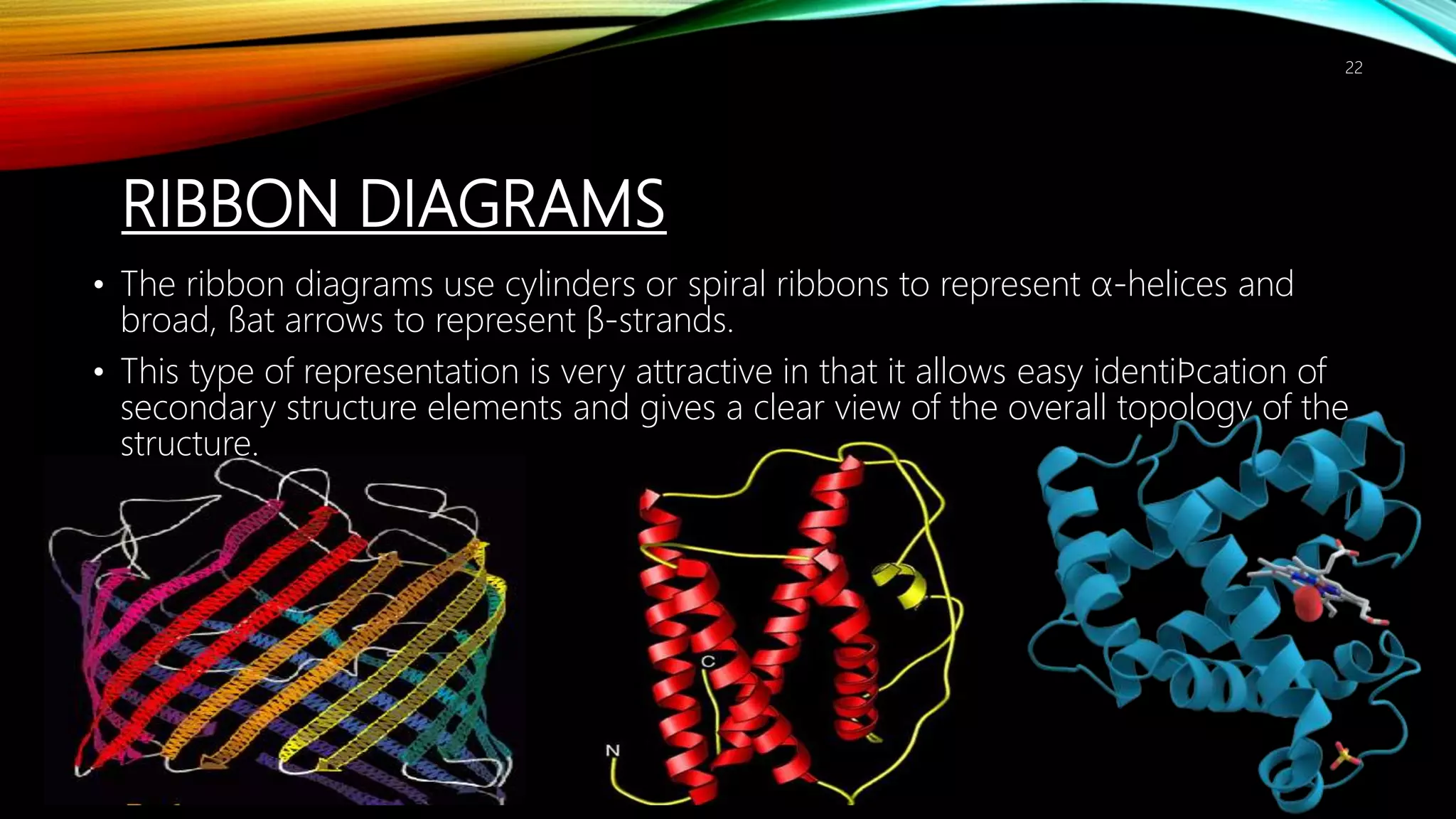 22

RIBBON DIAGRAMS

• The ribbon diagrams use cylinders or spiral ribbons to represent α-helices and broad, ßat arrows to represent β-strands.

• This type of representation is very attractive in that it allows easy identiÞcation of secondary structure elements and gives a clear view of the overall topology of the structure.

C

N